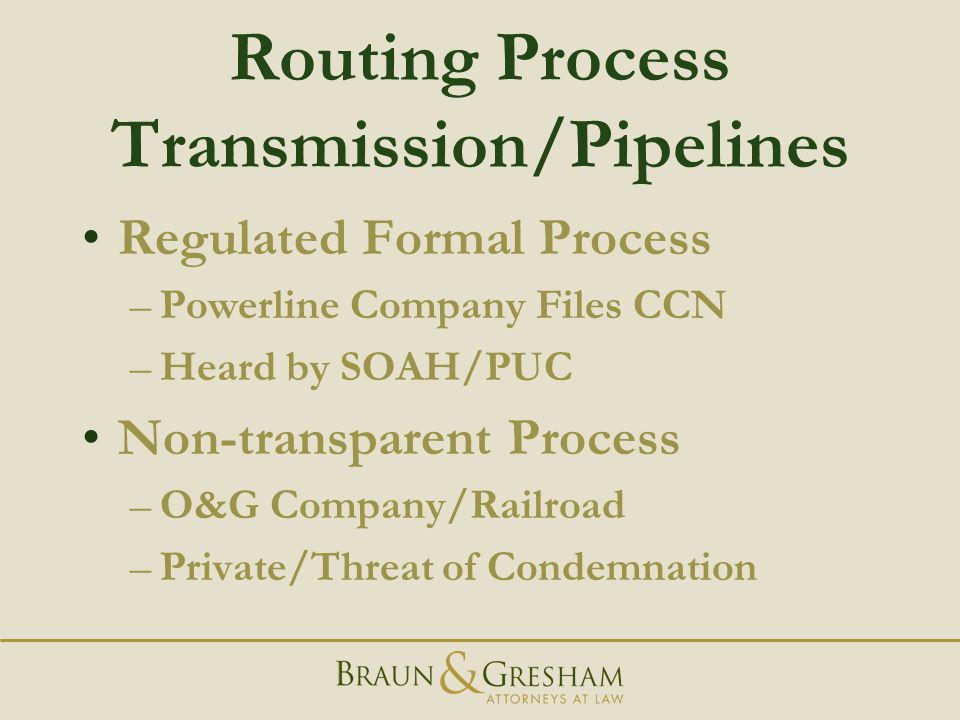 Routing Process Transmission/Pipelines

• Regulated Formal Process
– Powerline Company Files CCN
– Heard by SOAH/PUC

• Non-transparent Process
– O&G Company/Railroad
– Private/Threat of Condemnation

BRAUN & GRESHAM
ATTORNEYS AT LAW